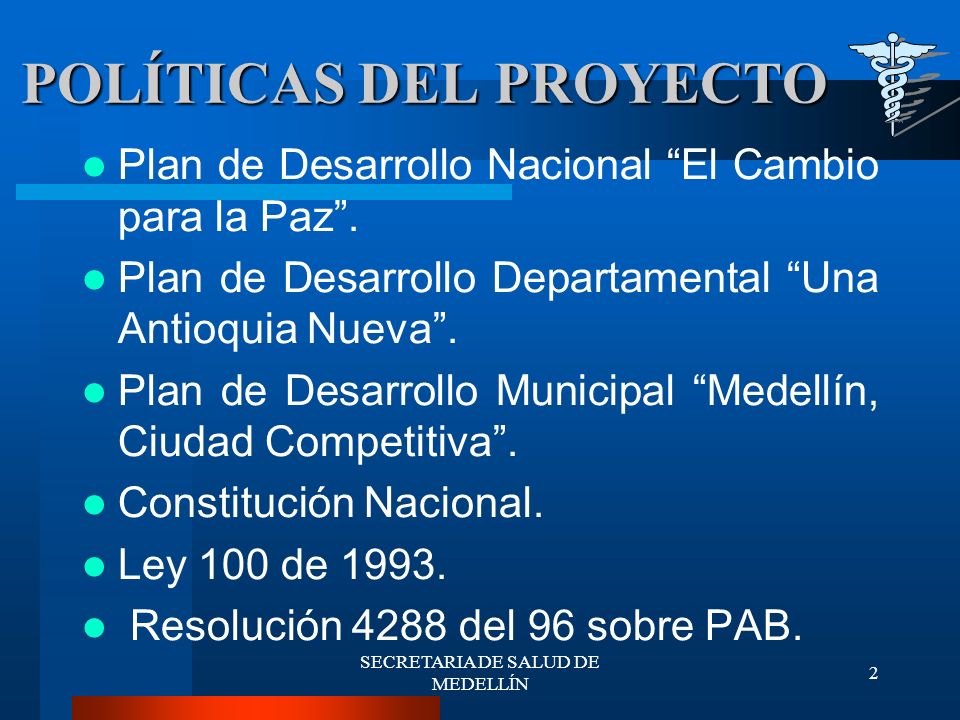 POLÍTICAS DEL PROYECTO

- Plan de Desarrollo Nacional “El Cambio para la Paz”.
- Plan de Desarrollo Departamental “Una Antioquia Nueva”.
- Plan de Desarrollo Municipal “Medellín, Ciudad Competitiva”.
- Constitución Nacional.
- Ley 100 de 1993.
- Resolución 4288 del 96 sobre PAB.

SECRETARIA DE SALUD DE MEDELLÍN

2